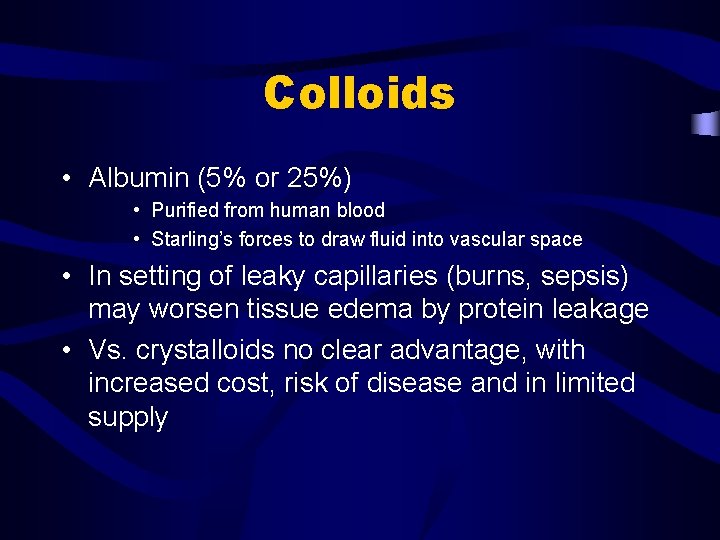 Colloids

• Albumin (5% or 25%)
  • Purified from human blood
  • Starling's forces to draw fluid into vascular space
• In setting of leaky capillaries (burns, sepsis) may worsen tissue edema by protein leakage
• Vs. crystalloids no clear advantage, with increased cost, risk of disease and in limited supply